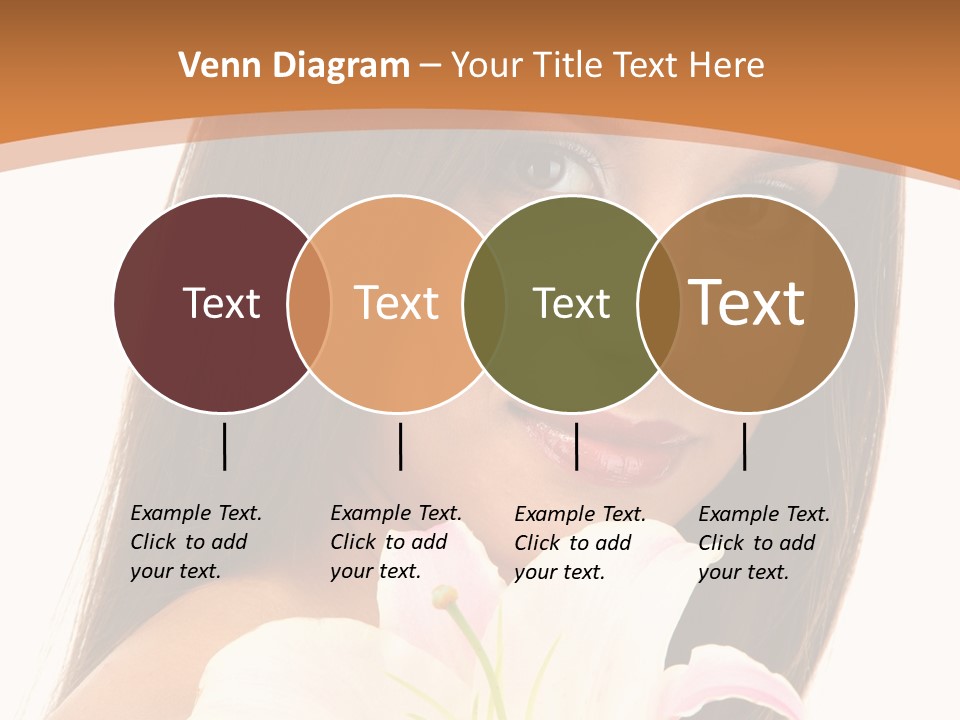 Venn Diagram – Your Title Text Here

Text

Text

Text

Text

Example Text. Click to add your text.

Example Text. Click to add your text.

Example Text. Click to add your text.

Example Text. Click to add your text.